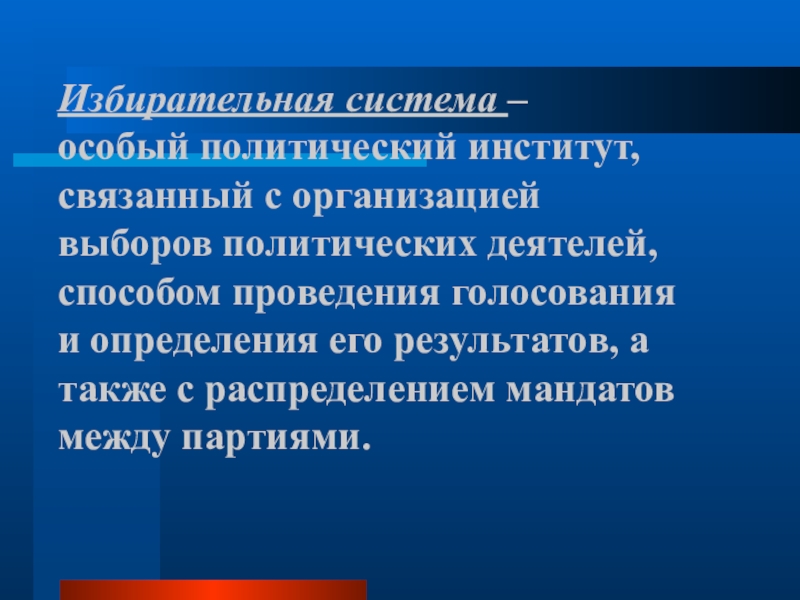 Избирательная система – особый политический институт, связанный с организацией выборов политических деятелей, способом проведения голосования и определения его результатов, а также с распределением мандатов между партиями.